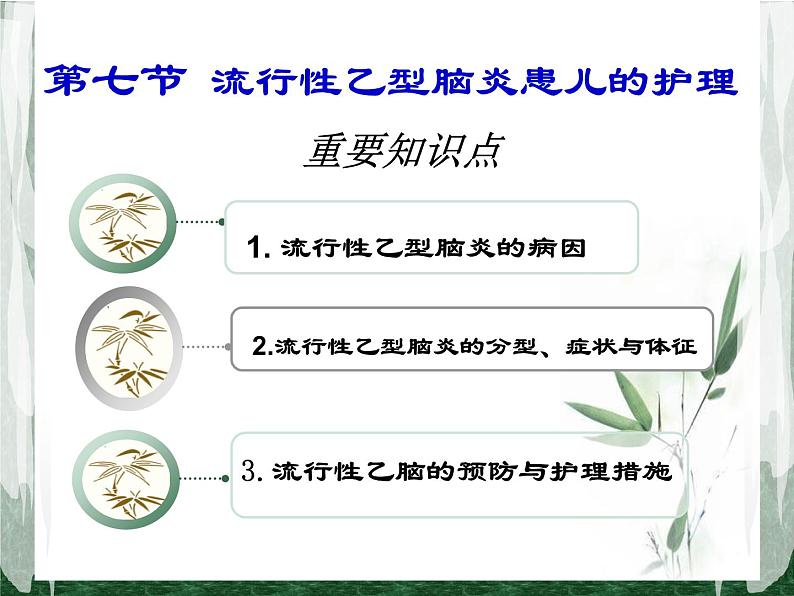 第七节 流行性乙型脑炎患儿的护理

重要知识点

1. 流行性乙型脑炎的病因

2.流行性乙型脑炎的分型、症状与体征

3. 流行性乙脑的预防与护理措施